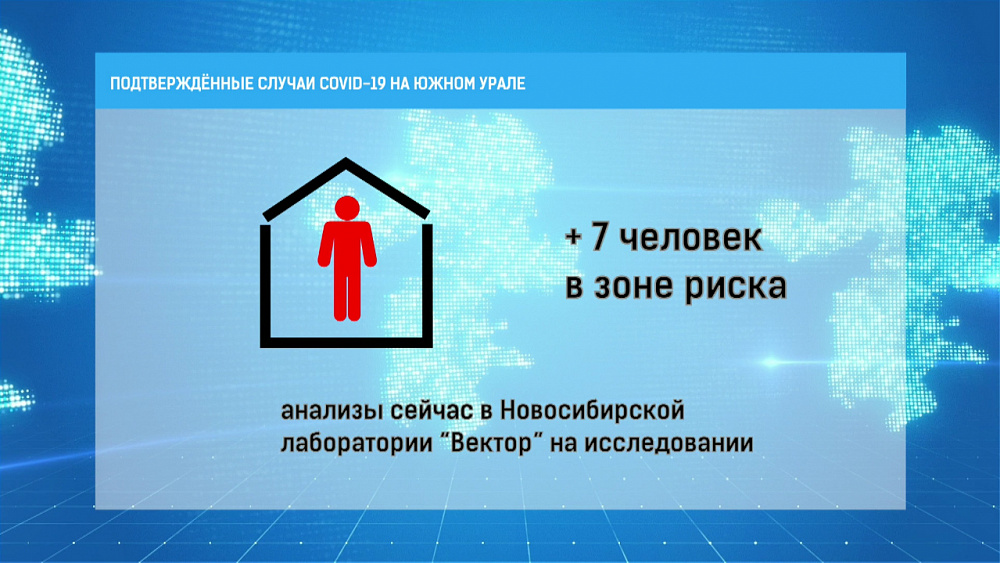 ПОДТВЕРЖДЁННЫЕ СЛУЧАИ COVID-19 НА ЮЖНОМ УРАЛЕ

+ 7 человек
в зоне риска

анализы сейчас в Новосибирской лаборатории "Вектор" на исследовании